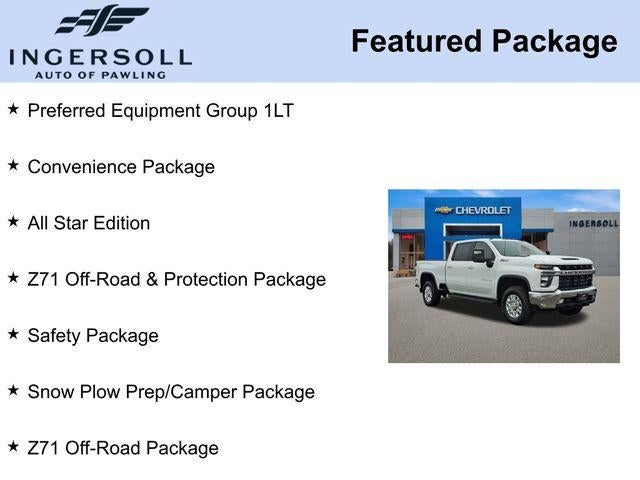 INGERSOLL
AUTO OF PAWLING

Featured Package

★ Preferred Equipment Group 1LT

★ Convenience Package

★ All Star Edition

★ Z71 Off-Road & Protection Package

★ Safety Package

★ Snow Plow Prep/Camper Package

★ Z71 Off-Road Package

CHEVROLET

INGERSOLL